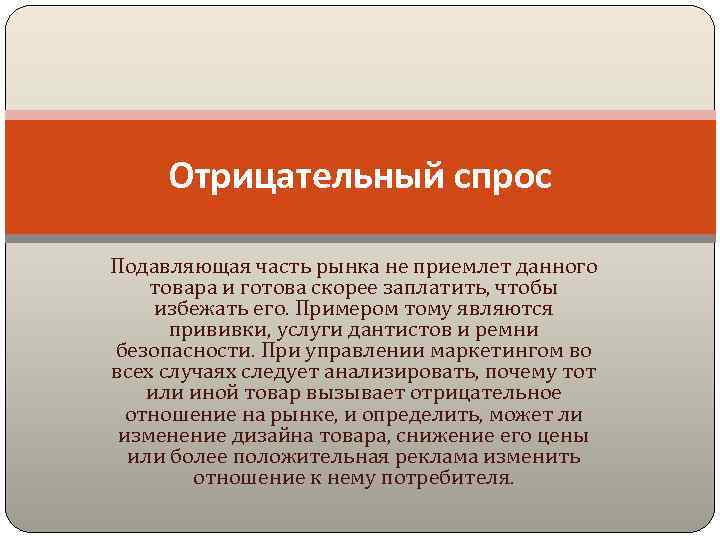 Отрицательный спрос

Подавляющая часть рынка не приемлет данного товара и готова скорее заплатить, чтобы избежать его. Примером тому являются прививки, услуги дантистов и ремни безопасности. При управлении маркетингом во всех случаях следует анализировать, почему тот или иной товар вызывает отрицательное отношение на рынке, и определить, может ли изменение дизайна товара, снижение его цены или более положительная реклама изменить отношение к нему потребителя.